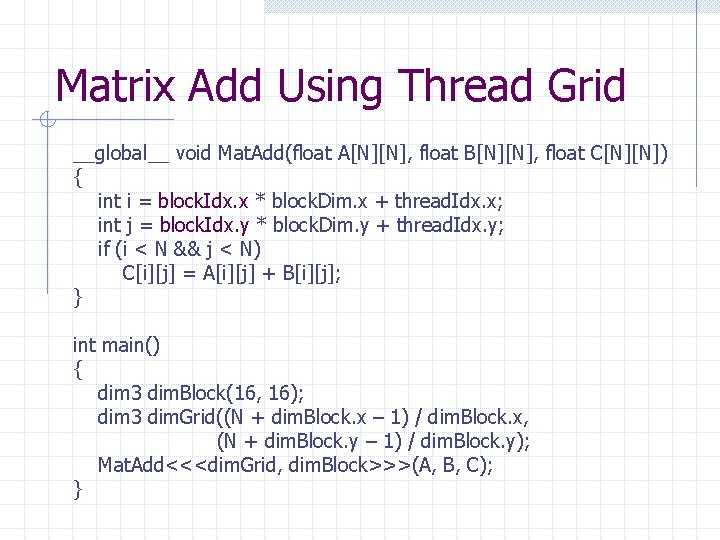 Matrix Add Using Thread Grid

__global__ void MatAdd(float A[N][N], float B[N][N], float C[N][N])
{
    int i = blockIdx.x * blockDim.x + threadIdx.x;
    int j = blockIdx.y * blockDim.y + threadIdx.y;
    if (i < N && j < N)
        C[i][j] = A[i][j] + B[i][j];
}

int main()
{
    dim3 dimBlock(16, 16);
    dim3 dimGrid((N + dimBlock.x – 1) / dimBlock.x,
                 (N + dimBlock.y – 1) / dimBlock.y);
    MatAdd<<<dimGrid, dimBlock>>>(A, B, C);
}